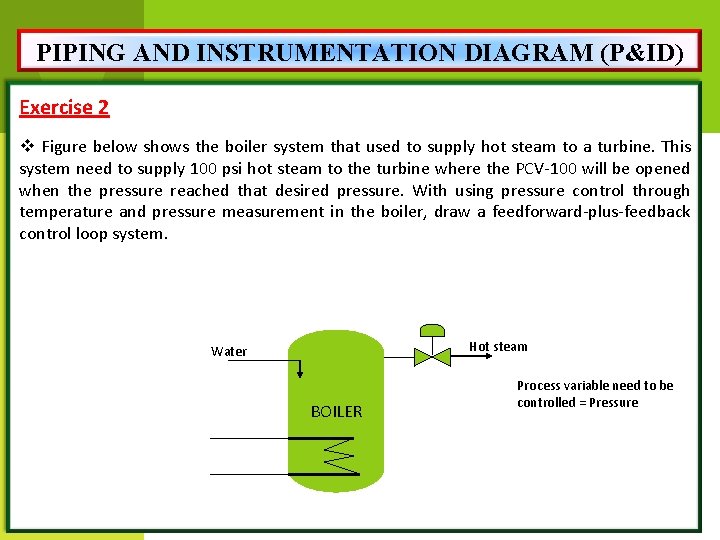 PIPING AND INSTRUMENTATION DIAGRAM (P&ID)

Exercise 2

❖ Figure below shows the boiler system that used to supply hot steam to a turbine. This system need to supply 100 psi hot steam to the turbine where the PCV-100 will be opened when the pressure reached that desired pressure. With using pressure control through temperature and pressure measurement in the boiler, draw a feedforward-plus-feedback control loop system.

Water

BOILER

Hot steam

Process variable need to be controlled = Pressure